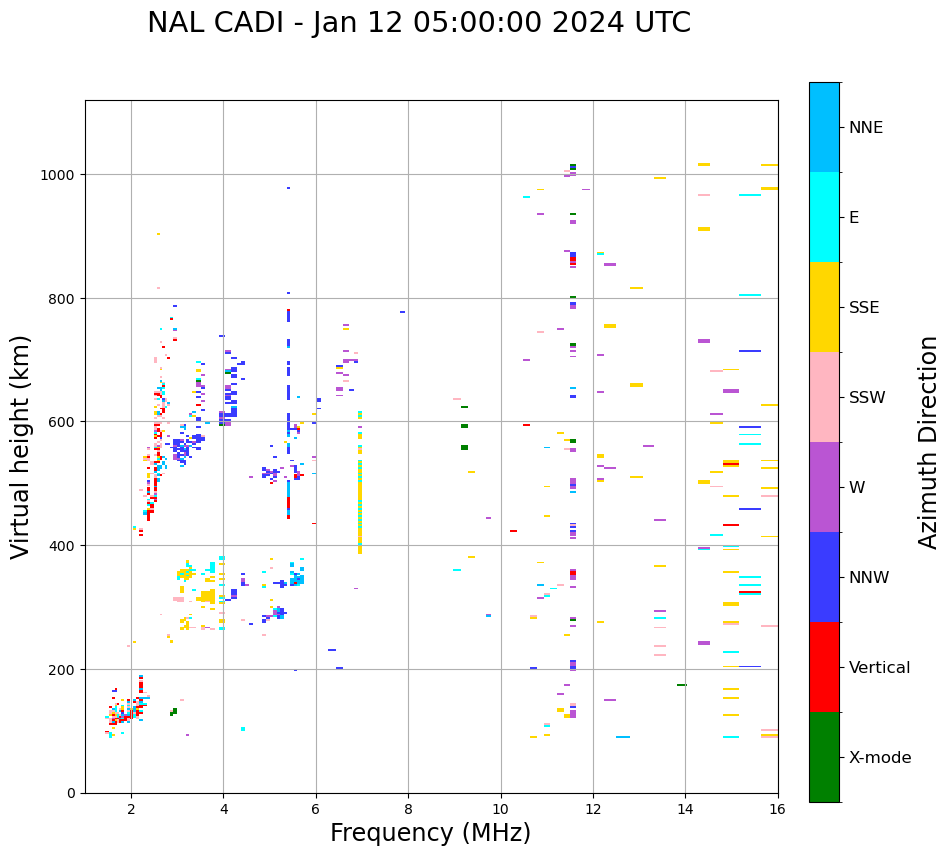 NAL CADI - Jan 12 05:00:00 2024 UTC

Virtual height (km)

1000
800
600
400
200
0

2
4
6
8
10
12
14
16

Frequency (MHz)

NNE
E
SSE
SSW
W
NNW
Vertical
X-mode

Azimuth Direction